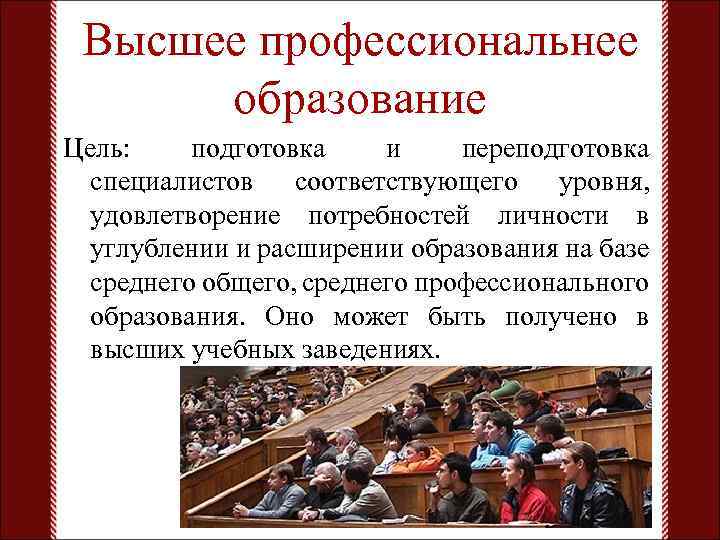 Высшее профессиональнее образование

Цель: подготовка и переподготовка специалистов соответствующего уровня, удовлетворение потребностей личности в углублении и расширении образования на базе среднего общего, среднего профессионального образования. Оно может быть получено в высших учебных заведениях.